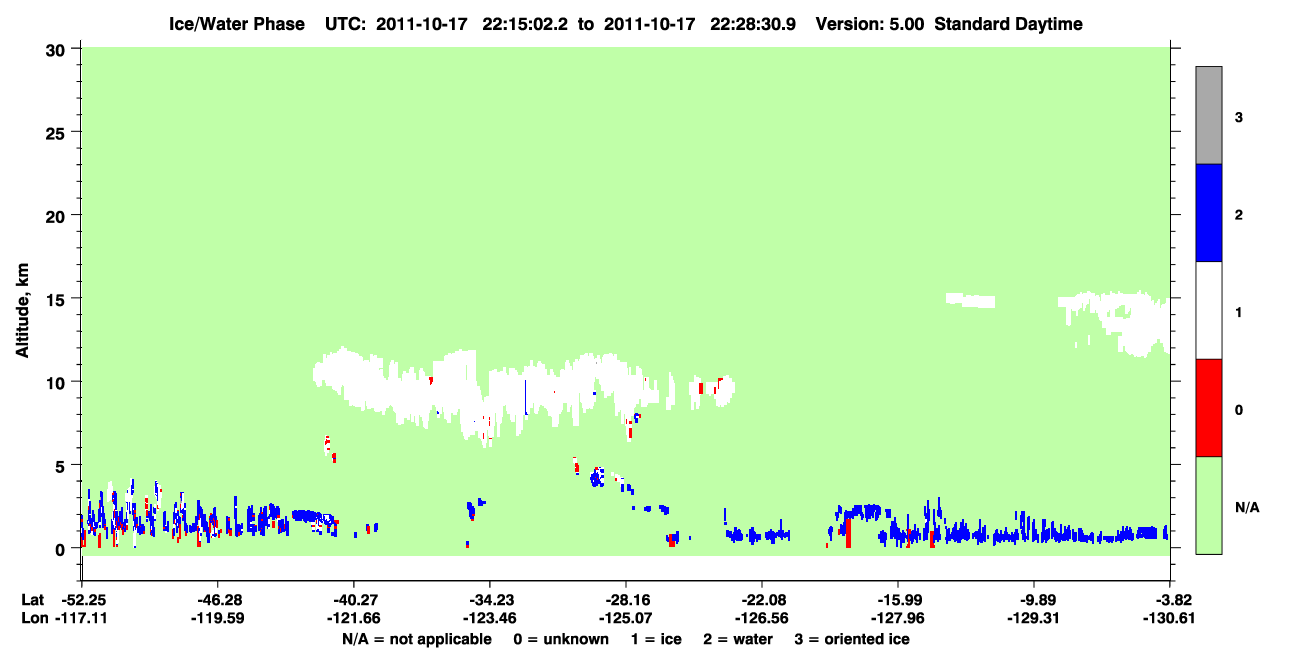 Ice/Water Phase UTC: 2011-10-17 22:15:02.2 to 2011-10-17 22:28:30.9 Version: 5.00 Standard Daytime

Altitude, km

30
25
20
15
10
5
0

3
2
1
0
N/A

Lat -52.25 -46.28 -40.27 -34.23 -28.16 -22.08 -15.99 -9.89 -3.82
Lon -117.11 -119.59 -121.66 -123.46 -125.07 -126.56 -127.96 -129.31 -130.61

N/A = not applicable 0 = unknown 1 = ice 2 = water 3 = oriented ice